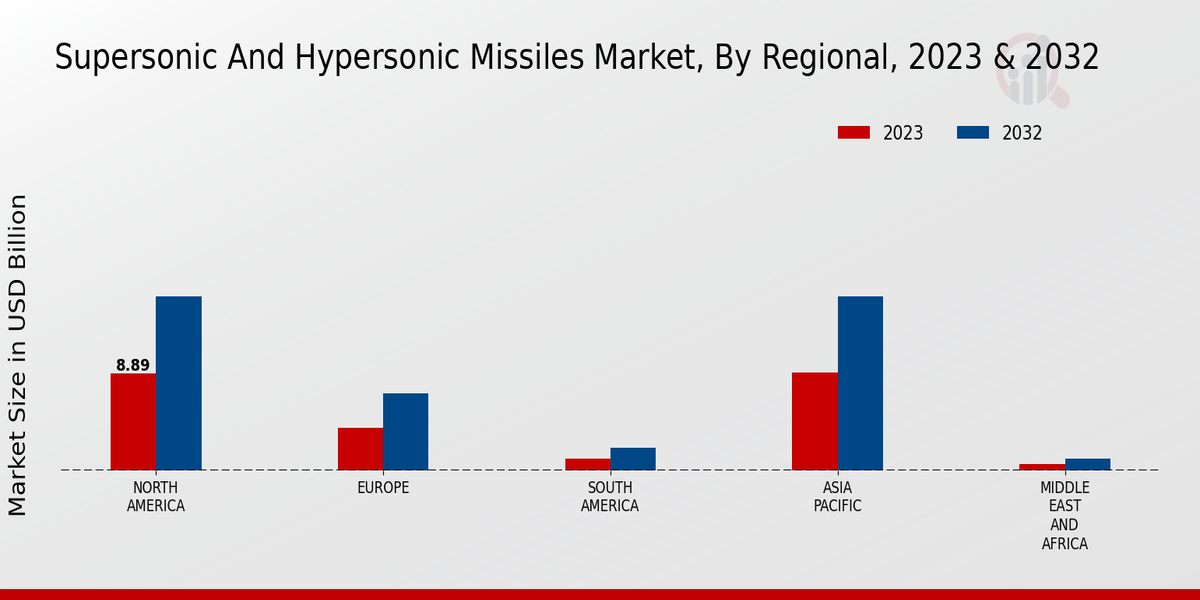 Supersonic And Hypersonic Missiles Market, By Regional, 2023 & 2032

2023 2032

Market Size in USD Billion

8.89

NORTH AMERICA

EUROPE

SOUTH AMERICA

ASIA PACIFIC

MIDDLE EAST AND AFRICA